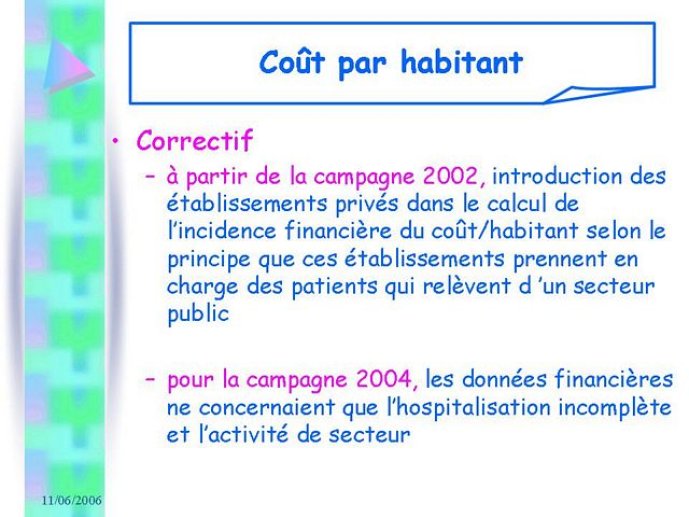 Coût par habitant

• Correctif
– à partir de la campagne 2002, introduction des établissements privés dans le calcul de l'incidence financière du coût/habitant selon le principe que ces établissements prennent en charge des patients qui relèvent d 'un secteur public

– pour la campagne 2004, les données financières ne concernaient que l'hospitalisation incomplète et l'activité de secteur

11/06/2006